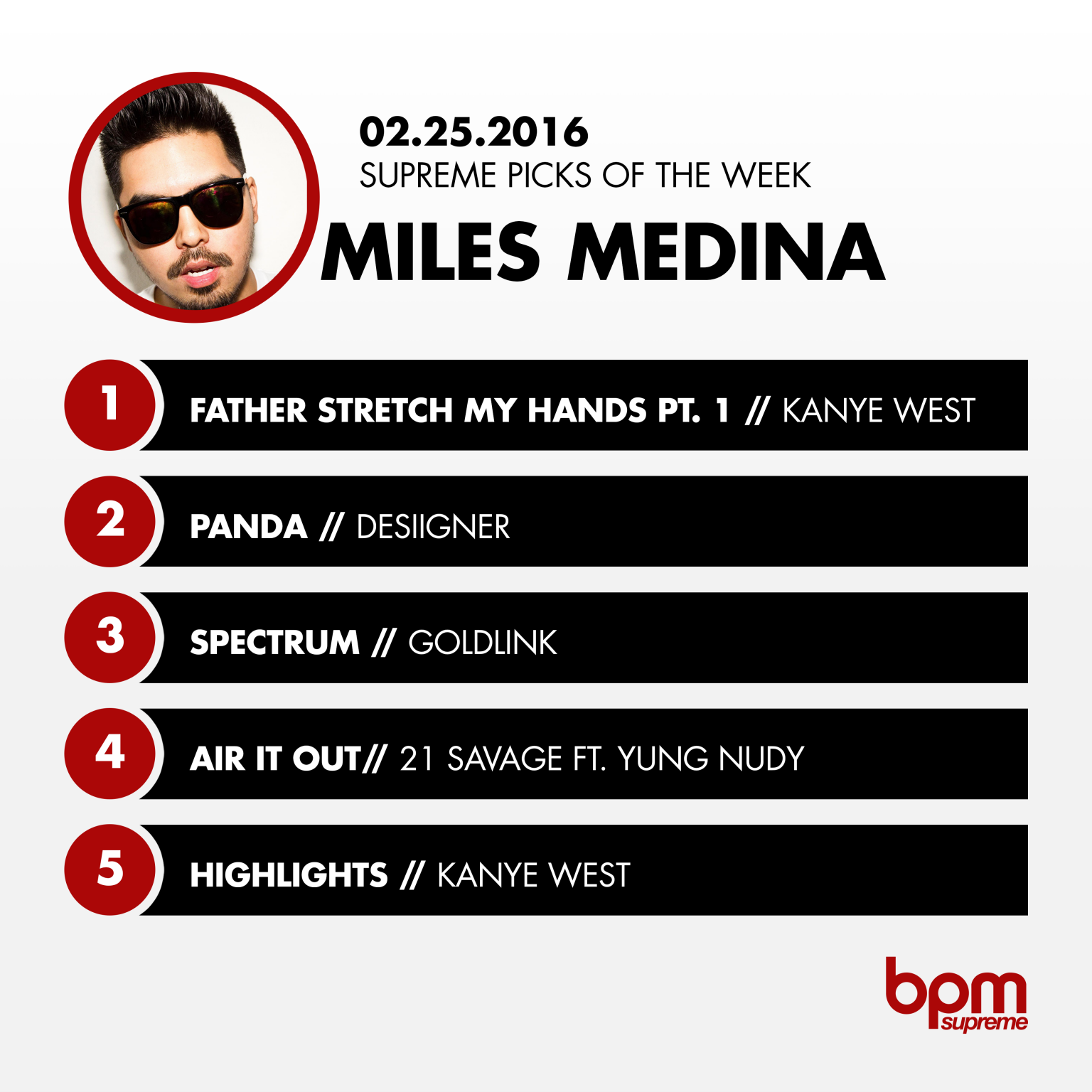 02.25.2016
SUPREME PICKS OF THE WEEK
MILES MEDINA

1 FATHER STRETCH MY HANDS PT. 1 // KANYE WEST

2 PANDA // DESIIGNER

3 SPECTRUM // GOLDLINK

4 AIR IT OUT// 21 SAVAGE FT. YUNG NUDY

5 HIGHLIGHTS // KANYE WEST

bpm supreme